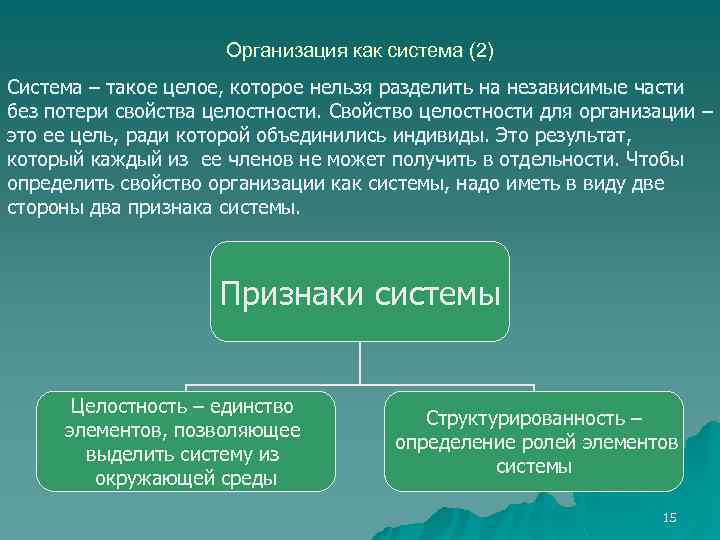 Организация как система (2)

Система – такое целое, которое нельзя разделить на независимые части без потери свойства целостности. Свойство целостности для организации – это ее цель, ради которой объединились индивиды. Это результат, который каждый из ее членов не может получить в отдельности. Чтобы определить свойство организации как системы, надо иметь в виду две стороны два признака системы.

Признаки системы

Целостность – единство элементов, позволяющее выделить систему из окружающей среды

Структурированность – определение ролей элементов системы

15